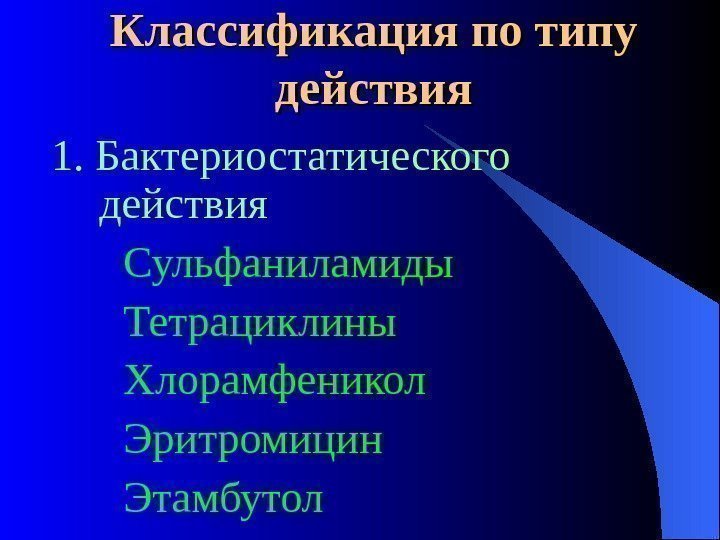 Классификация по типу действия

1. Бактериостатического действия

Сульфаниламиды

Тетрациклины

Хлорамфеникол

Эритромицин

Этамбутол